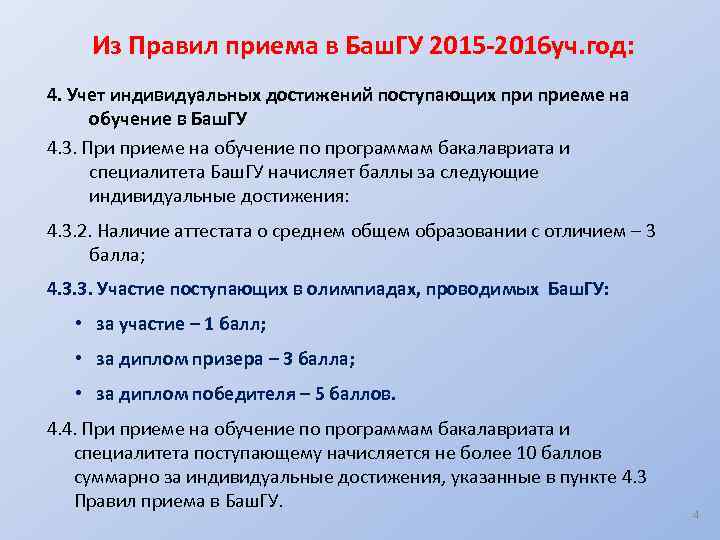 Из Правил приема в БашГУ 2015-2016уч.год:

4. Учет индивидуальных достижений поступающих при приеме на обучение в БашГУ

4.3. При приеме на обучение по программам бакалавриата и специалитета БашГУ начисляет баллы за следующие индивидуальные достижения:

4.3.2. Наличие аттестата о среднем общем образовании с отличием – 3 балла;

4.3.3. Участие поступающих в олимпиадах, проводимых БашГУ:

• за участие – 1 балл;

• за диплом призера – 3 балла;

• за диплом победителя – 5 баллов.

4.4. При приеме на обучение по программам бакалавриата и специалитета поступающему начисляется не более 10 баллов суммарно за индивидуальные достижения, указанные в пункте 4.3 Правил приема в БашГУ.

4